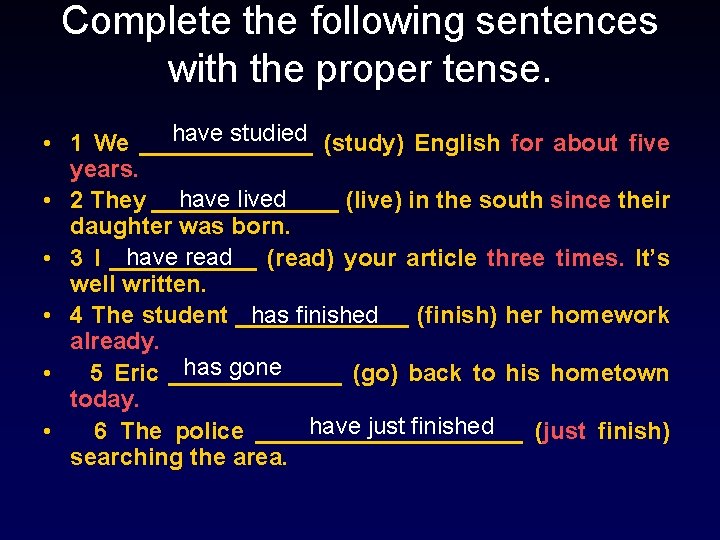 Complete the following sentences with the proper tense.

• 1 We have studied (study) English for about five years.
• 2 They have lived (live) in the south since their daughter was born.
• 3 I have read (read) your article three times. It's well written.
• 4 The student has finished (finish) her homework already.
• 5 Eric has gone (go) back to his hometown today.
• 6 The police have just finished (just finish) searching the area.